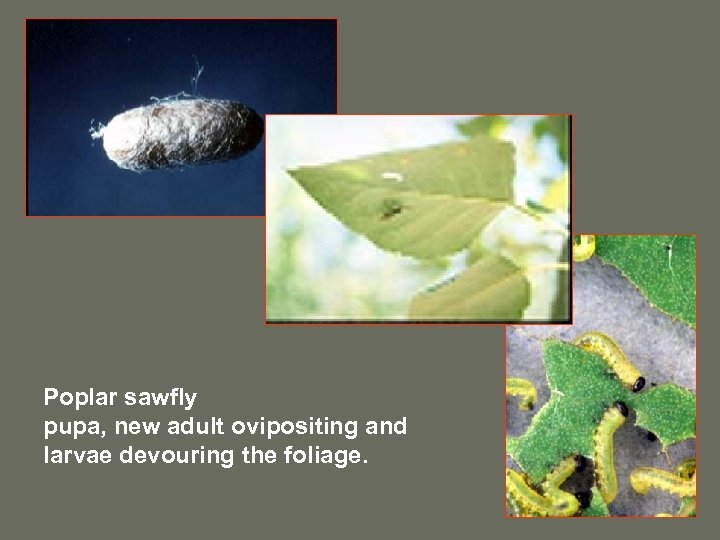 Poplar sawfly
pupa, new adult ovipositing and larvae devouring the foliage.